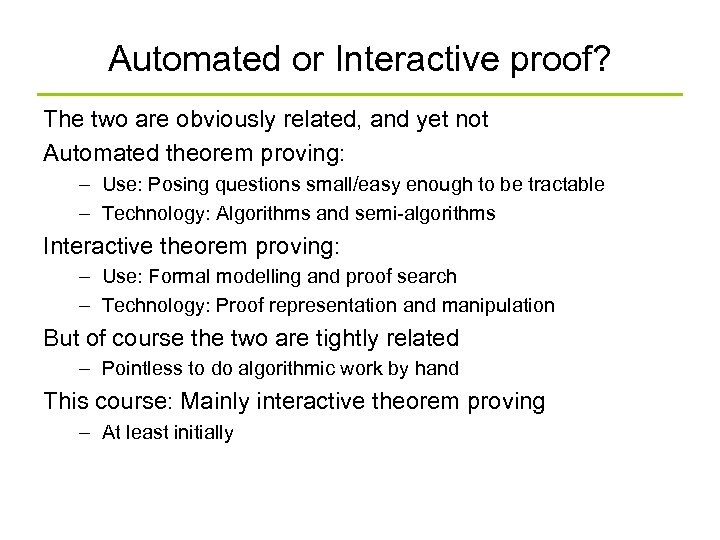 Automated or Interactive proof?

The two are obviously related, and yet not

Automated theorem proving:

– Use: Posing questions small/easy enough to be tractable

– Technology: Algorithms and semi-algorithms

Interactive theorem proving:

– Use: Formal modelling and proof search

– Technology: Proof representation and manipulation

But of course the two are tightly related

– Pointless to do algorithmic work by hand

This course: Mainly interactive theorem proving

– At least initially